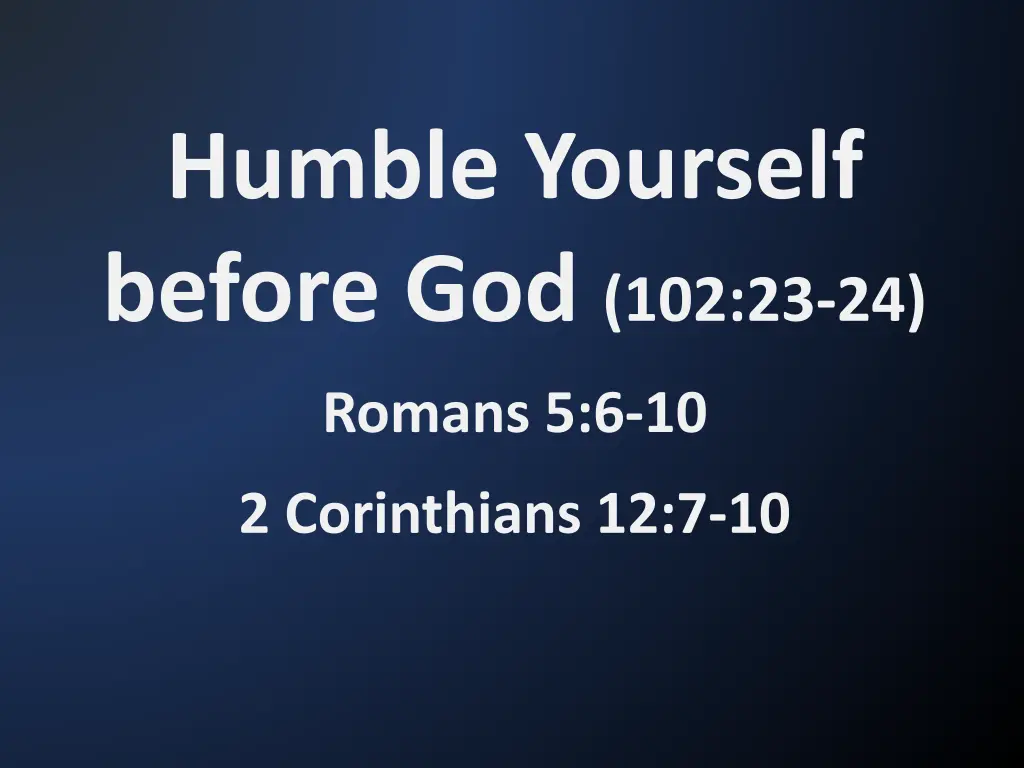 Humble Yourself before God (102:23-24)

Romans 5:6-10

2 Corinthians 12:7-10